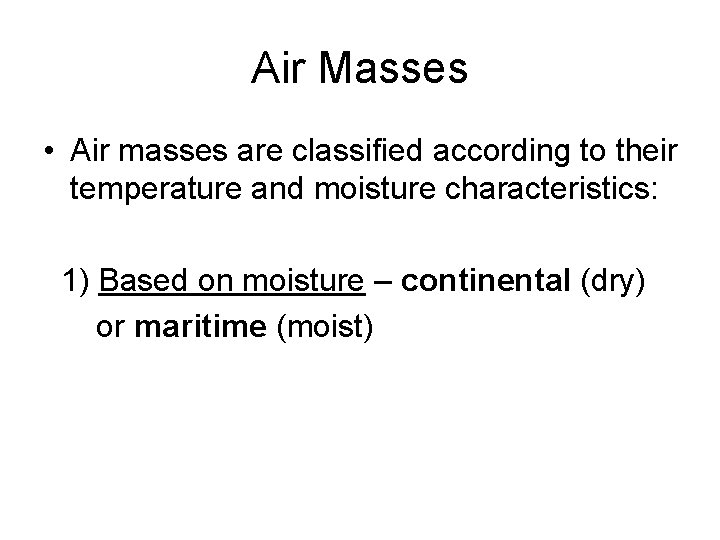 Air Masses

• Air masses are classified according to their temperature and moisture characteristics:

1) Based on moisture – continental (dry) or maritime (moist)